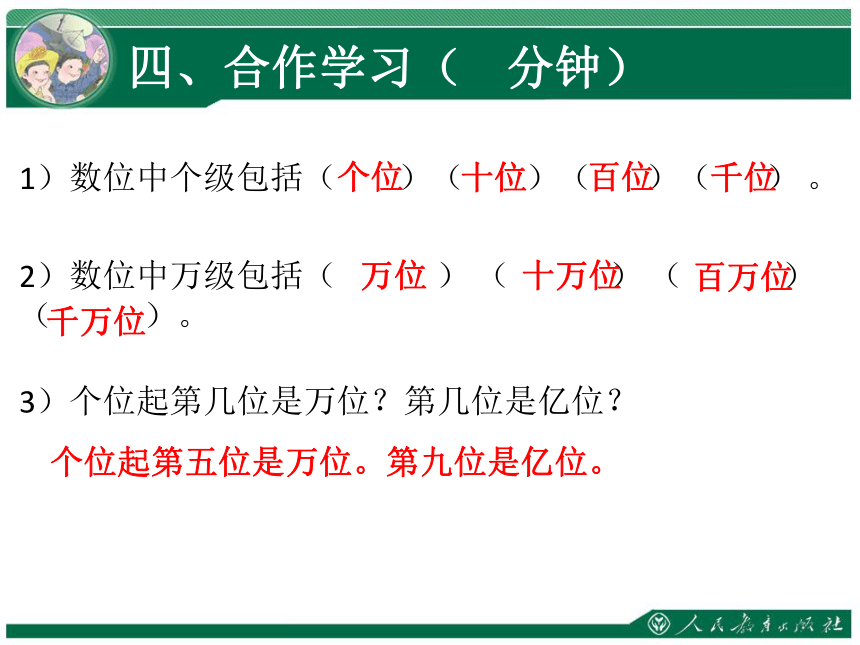 四、合作学习（　分钟）

1）数位中个级包括（个位）（十位）（百位）（千位）。

2）数位中万级包括（ 万位 ）（ 十万位）（ 百万位）（千万位）。

3）个位起第几位是万位？第几位是亿位？

个位起第五位是万位。第九位是亿位。

人民教育出版社